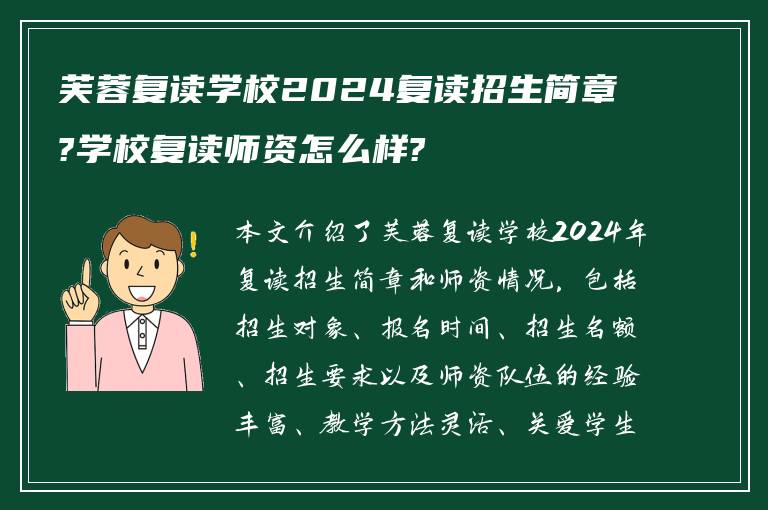 芙蓉复读学校2024复读招生简章?学校复读师资怎么样?

本文介绍了芙蓉复读学校2024年复读招生简章和师资情况，包括招生对象、报名时间、招生名额、招生要求以及师资队伍的经验丰富、教学方法灵活、关爱学生